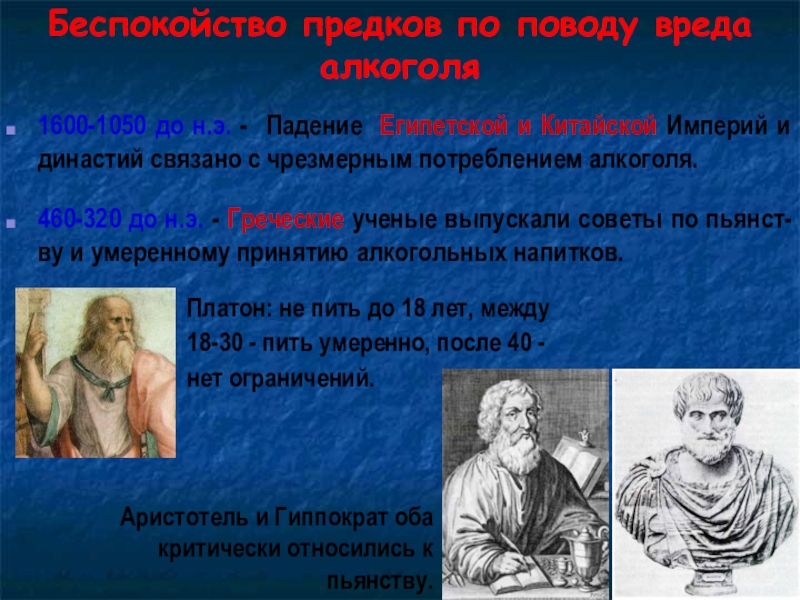 Беспокойство предков по поводу вреда алкоголя

1600-1050 до н.э. - Падение Египетской и Китайской Империй и династий связано с чрезмерным потреблением алкоголя.

460-320 до н.э. - Греческие ученые выпускали советы по пьянству и умеренному принятию алкогольных напитков.

Платон: не пить до 18 лет, между 18-30 - пить умеренно, после 40 - нет ограничений.

Аристотель и Гиппократ оба критически относились к пьянству.